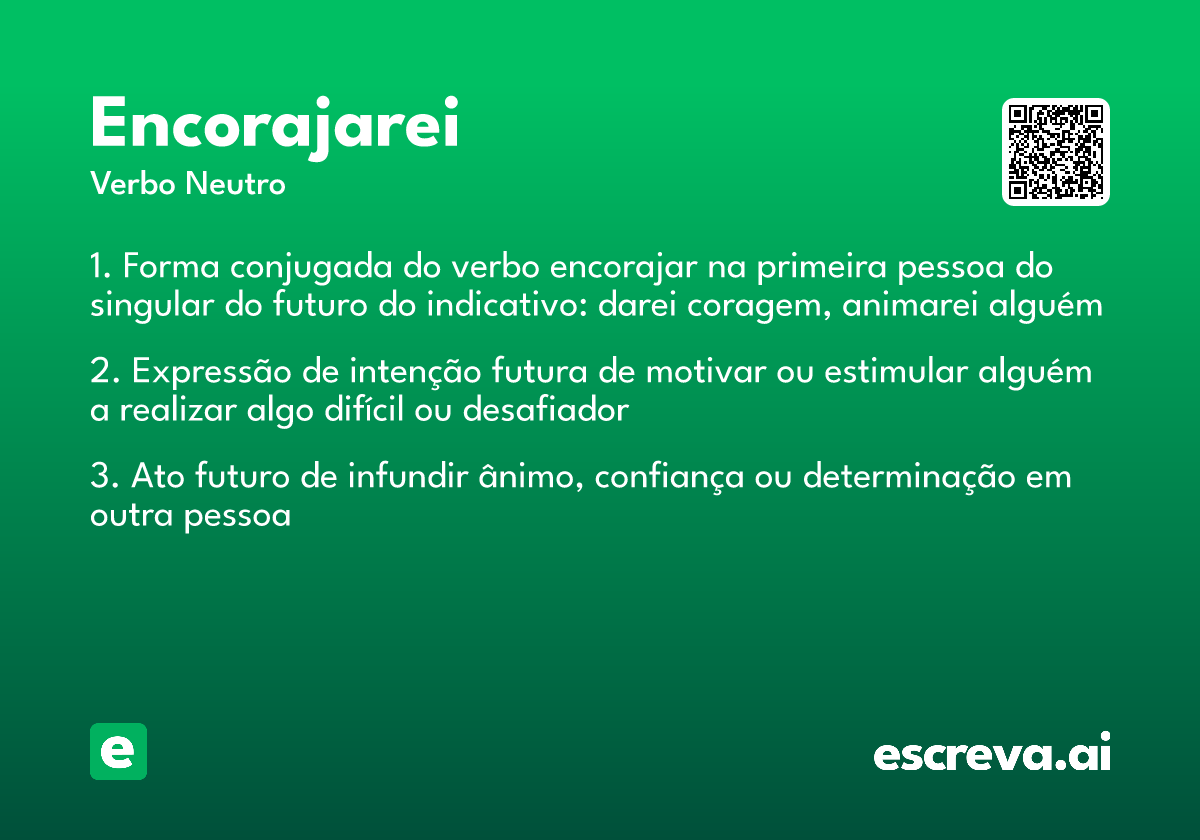 Encorajarei
Verbo Neutro

1. Forma conjugada do verbo encorajar na primeira pessoa do singular do futuro do indicativo: darei coragem, animarei alguém

2. Expressão de intenção futura de motivar ou estimular alguém a realizar algo difícil ou desafiador

3. Ato futuro de infundir ânimo, confiança ou determinação em outra pessoa

e

escreva.ai